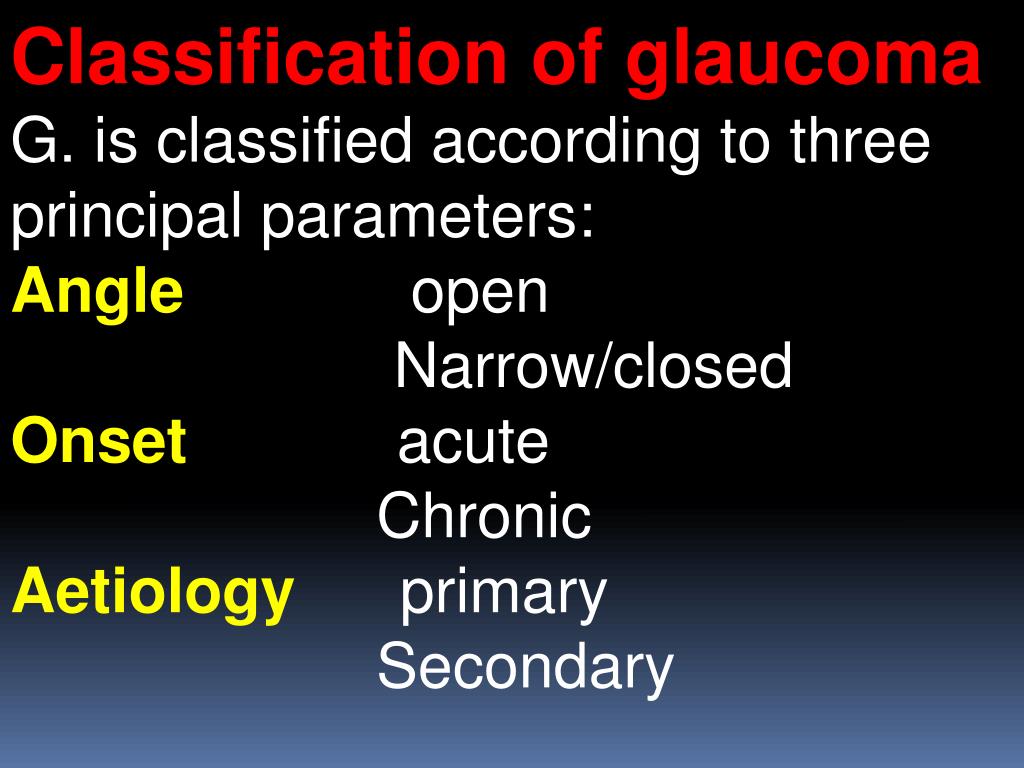 Classification of glaucoma
G. is classified according to three principal parameters:

Angle open
Narrow/closed

Onset acute
Chronic

Aetiology primary
Secondary